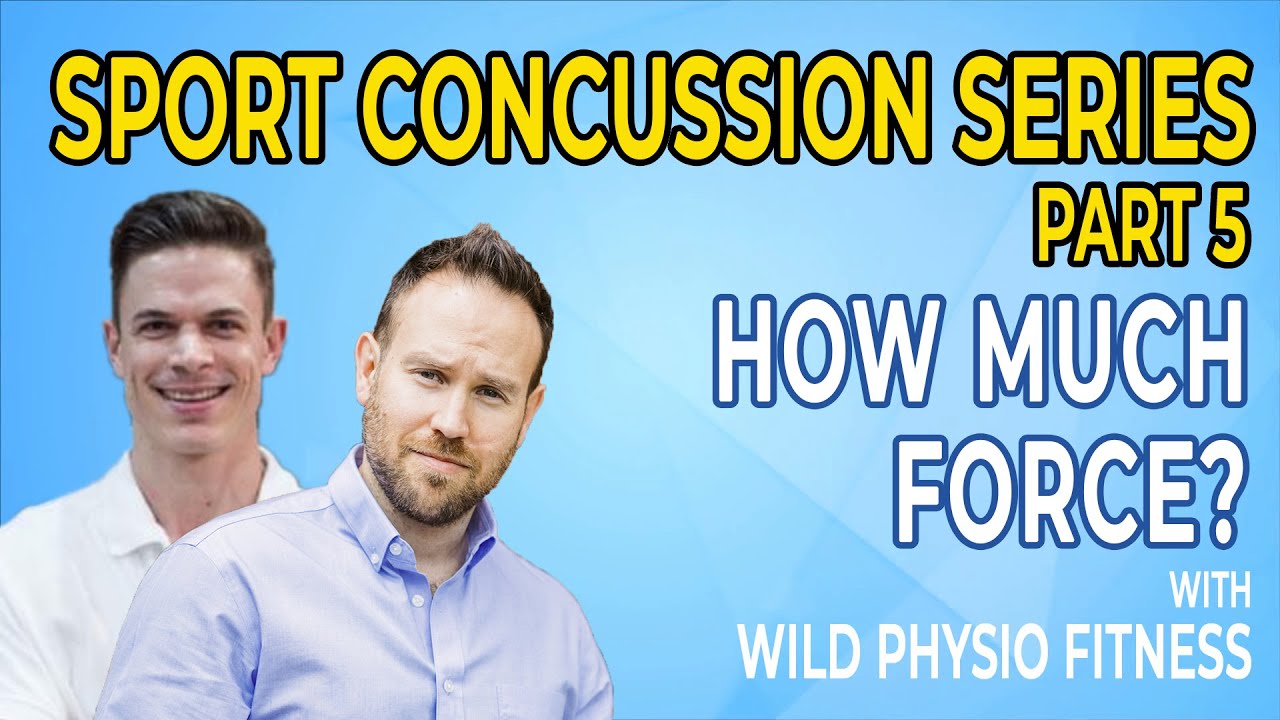 SPORT CONCUSSION SERIES
PART 5
HOW MUCH FORCE?
WITH
WILD PHYSIO FITNESS